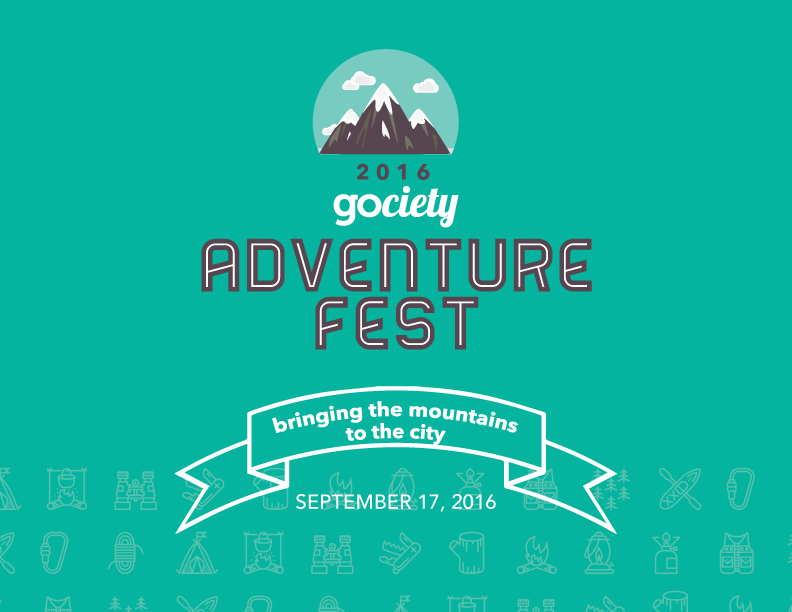 2016
gociety
ADVENTURE
FEST

bringing the mountains to the city

SEPTEMBER 17, 2016